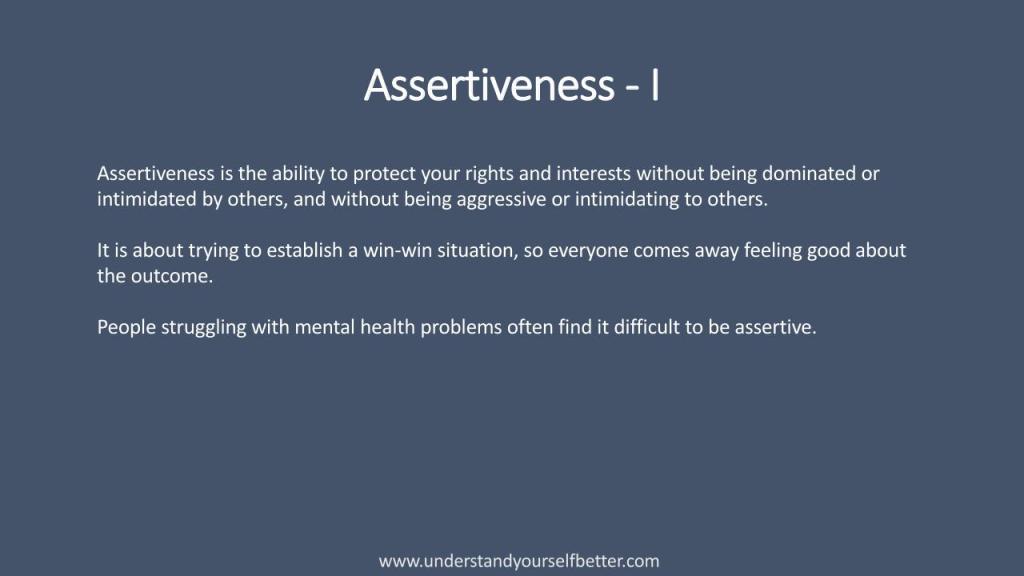 Assertiveness - I

Assertiveness is the ability to protect your rights and interests without being dominated or intimidated by others, and without being aggressive or intimidating to others.

It is about trying to establish a win-win situation, so everyone comes away feeling good about the outcome.

People struggling with mental health problems often find it difficult to be assertive.

www.understandyourselfbetter.com